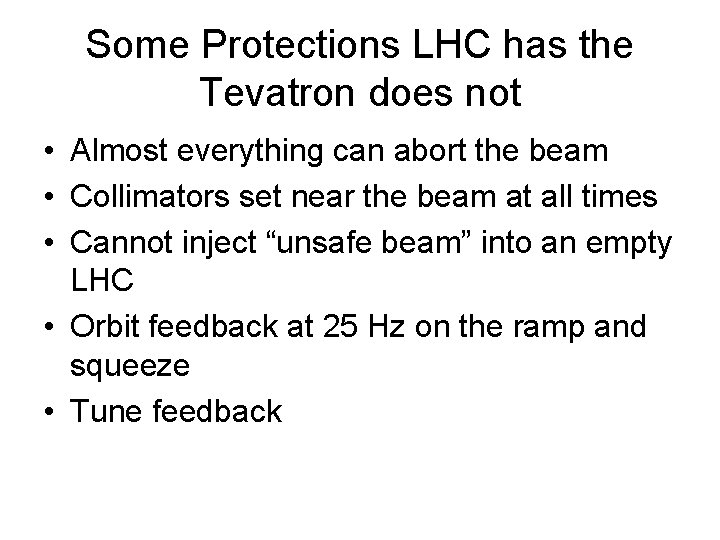 Some Protections LHC has the Tevatron does not

• Almost everything can abort the beam
• Collimators set near the beam at all times
• Cannot inject “unsafe beam” into an empty LHC
• Orbit feedback at 25 Hz on the ramp and squeeze
• Tune feedback